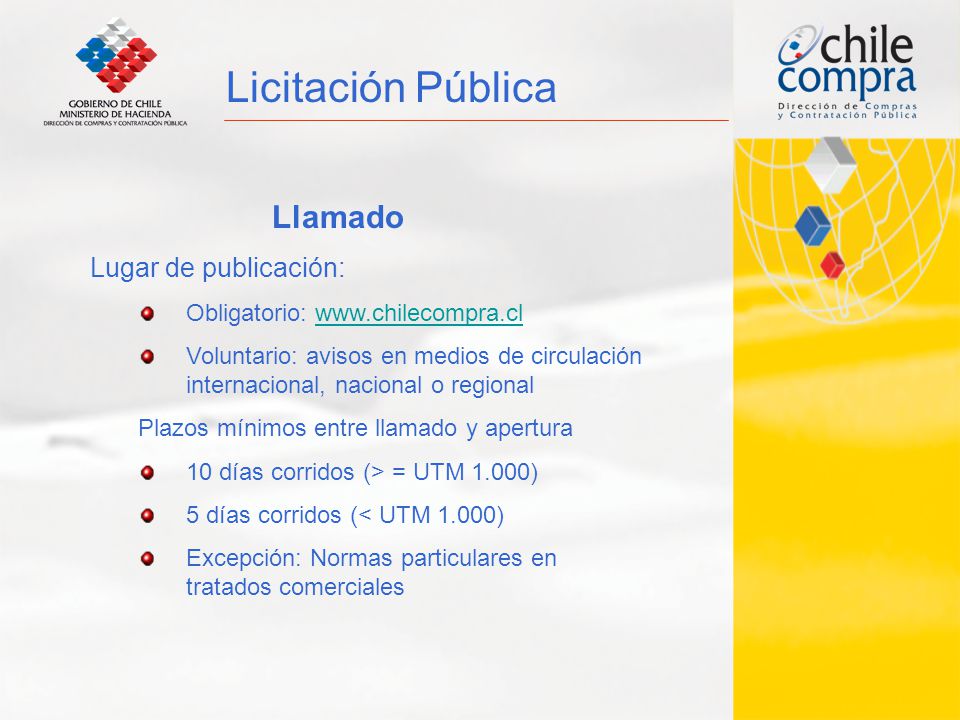 GOBIERNO DE CHILE
MINISTERIO DE HACIENDA
DIRECCIÓN DE COMPRAS Y CONTRATACIÓN PÚBLICA

Licitación Pública

chile compra
Dirección de Compras y Contratación Pública

Llamado

Lugar de publicación:

Obligatorio: www.chilecompra.cl

Voluntario: avisos en medios de circulación internacional, nacional o regional

Plazos mínimos entre llamado y apertura

10 días corridos (> = UTM 1.000)

5 días corridos (< UTM 1.000)

Excepción: Normas particulares en tratados comerciales